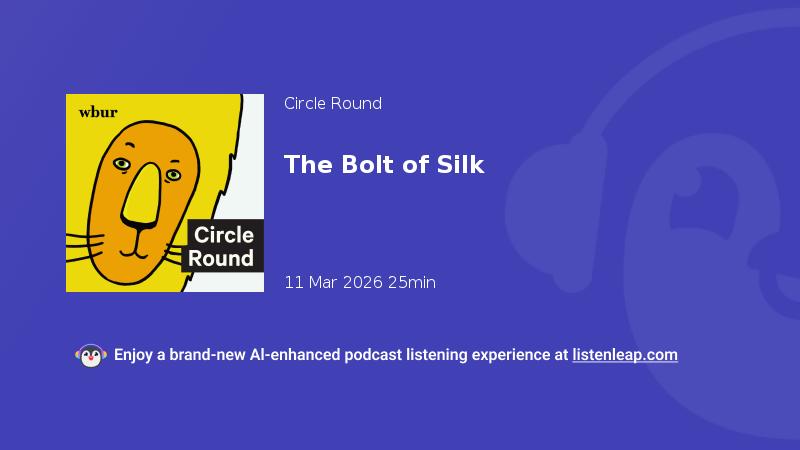 wbur

Circle Round

Circle Round

The Bolt of Silk

11 Mar 2026 25min

Enjoy a brand-new AI-enhanced podcast listening experience at listenleap.com